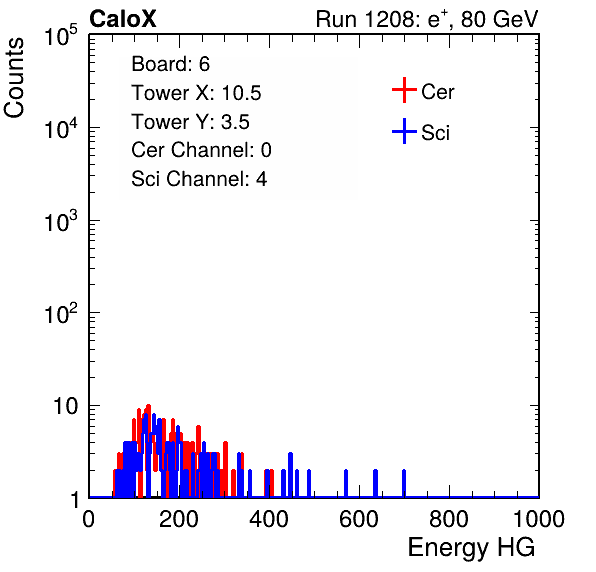 CaloX

Run 1208: $e^{+}$, 80 GeV

Counts

$10^5$

$10^4$

$10^3$

$10^2$

10

1

Board: 6
Tower X: 10.5
Tower Y: 3.5
Cer Channel: 0
Sci Channel: 4

Cer

Sci

0

200

400

600

800

1000

Energy HG